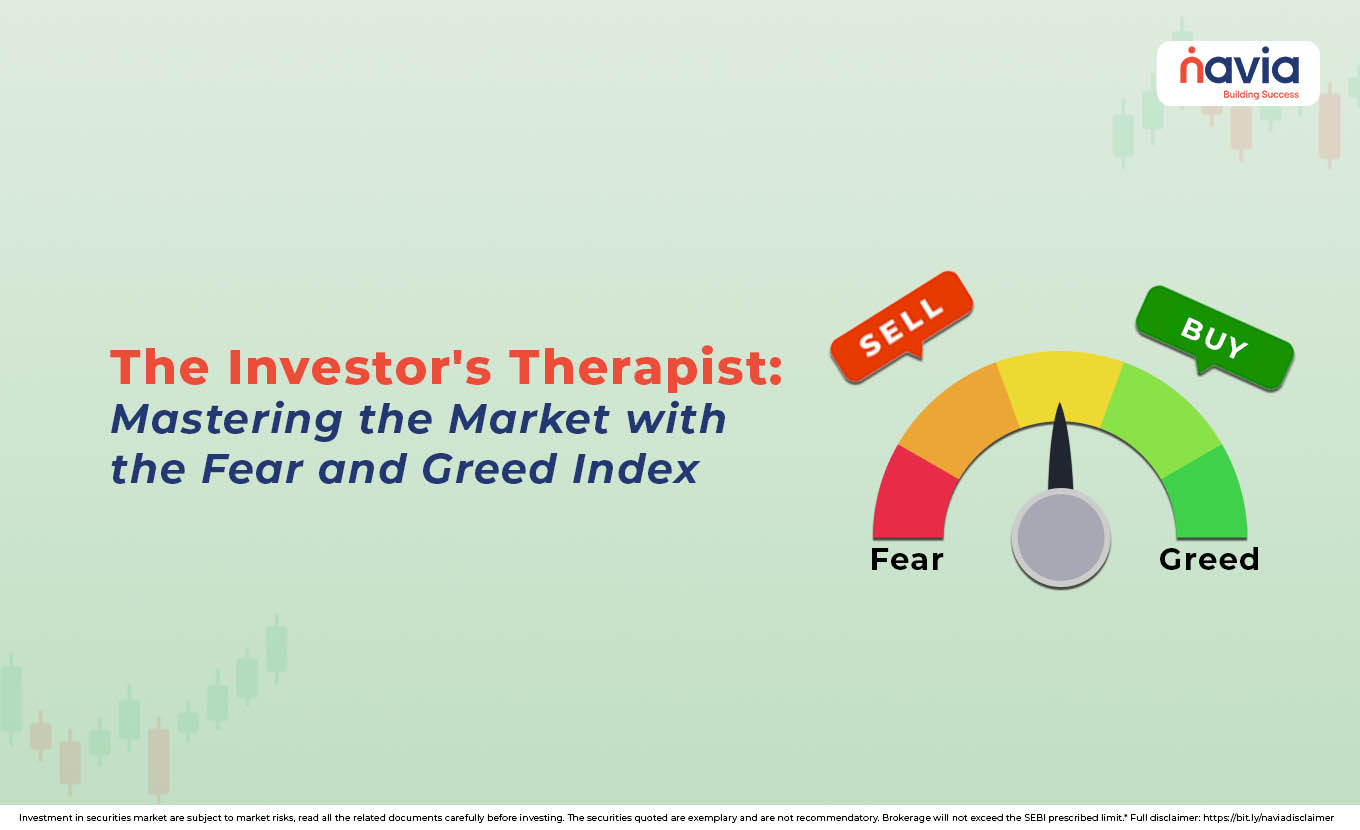 navia
Building Success

The Investor's Therapist:
Mastering the Market with the Fear and Greed Index

SELL

BUY

Fear

Greed

Investment in securities market are subject to market risks, read all the related documents carefully before investing. The securities quoted are exemplary and are not recommendatory. Brokerage will not exceed the SEBI prescribed limit.* Full disclaimer: https://bit.ly/naviadisclaimer